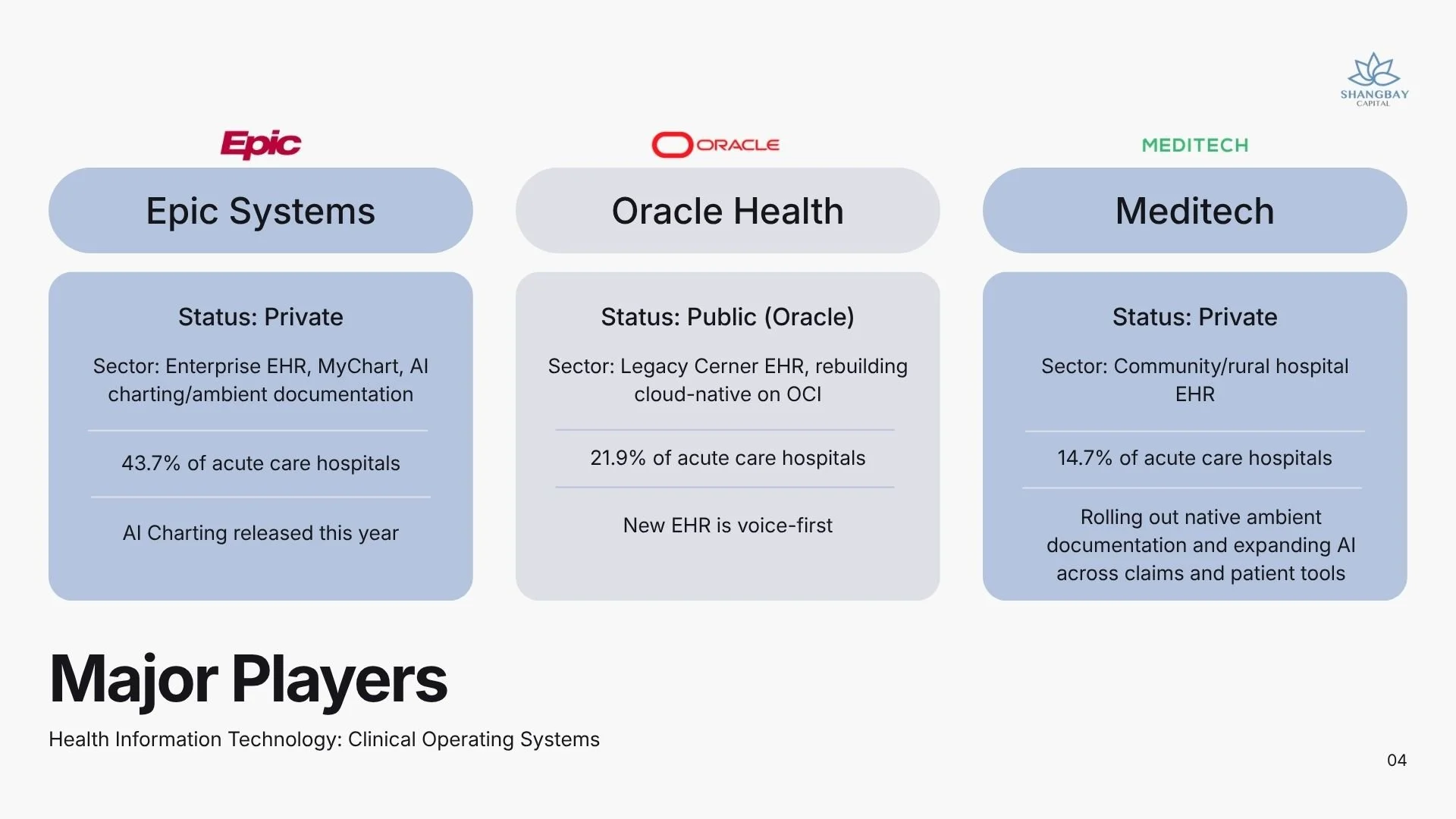 SHANGBAY
CAPITAL

Epic

Epic Systems

Status: Private

Sector: Enterprise EHR, MyChart, AI charting/ambient documentation

43.7% of acute care hospitals

AI Charting released this year

ORACLE

Oracle Health

Status: Public (Oracle)

Sector: Legacy Cerner EHR, rebuilding cloud-native on OCI

21.9% of acute care hospitals

New EHR is voice-first

MEDITECH

Meditech

Status: Private

Sector: Community/rural hospital EHR

14.7% of acute care hospitals

Rolling out native ambient documentation and expanding AI across claims and patient tools

Major Players

Health Information Technology: Clinical Operating Systems

04